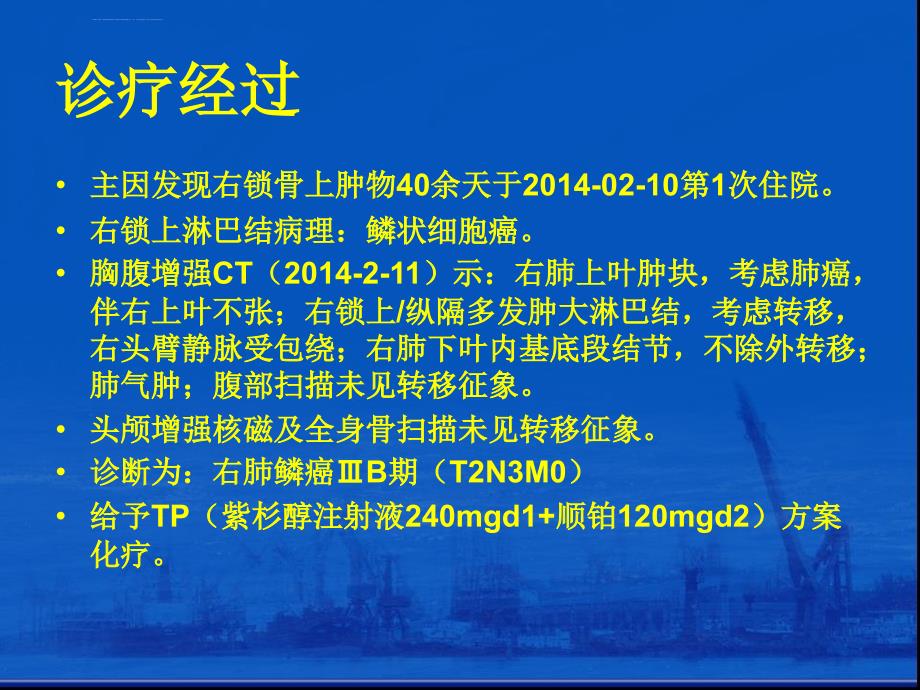 诊疗经过

• 主因发现右锁骨上肿物40余天于2014-02-10第1次住院。
• 右锁上淋巴结病理：鳞状细胞癌。
• 胸腹增强CT（2014-2-11）示：右肺上叶肿块，考虑肺癌，伴右上叶不张；右锁上/纵隔多发肿大淋巴结，考虑转移，右头臂静脉受包绕；右肺下叶内基底段结节，不除外转移；肺气肿；腹部扫描未见转移征象。
• 头颅增强核磁及全身骨扫描未见转移征象。
• 诊断为：右肺鳞癌ⅢB期（T2N3M0）
• 给予TP（紫杉醇注射液240mgd1+顺铂120mgd2）方案化疗。